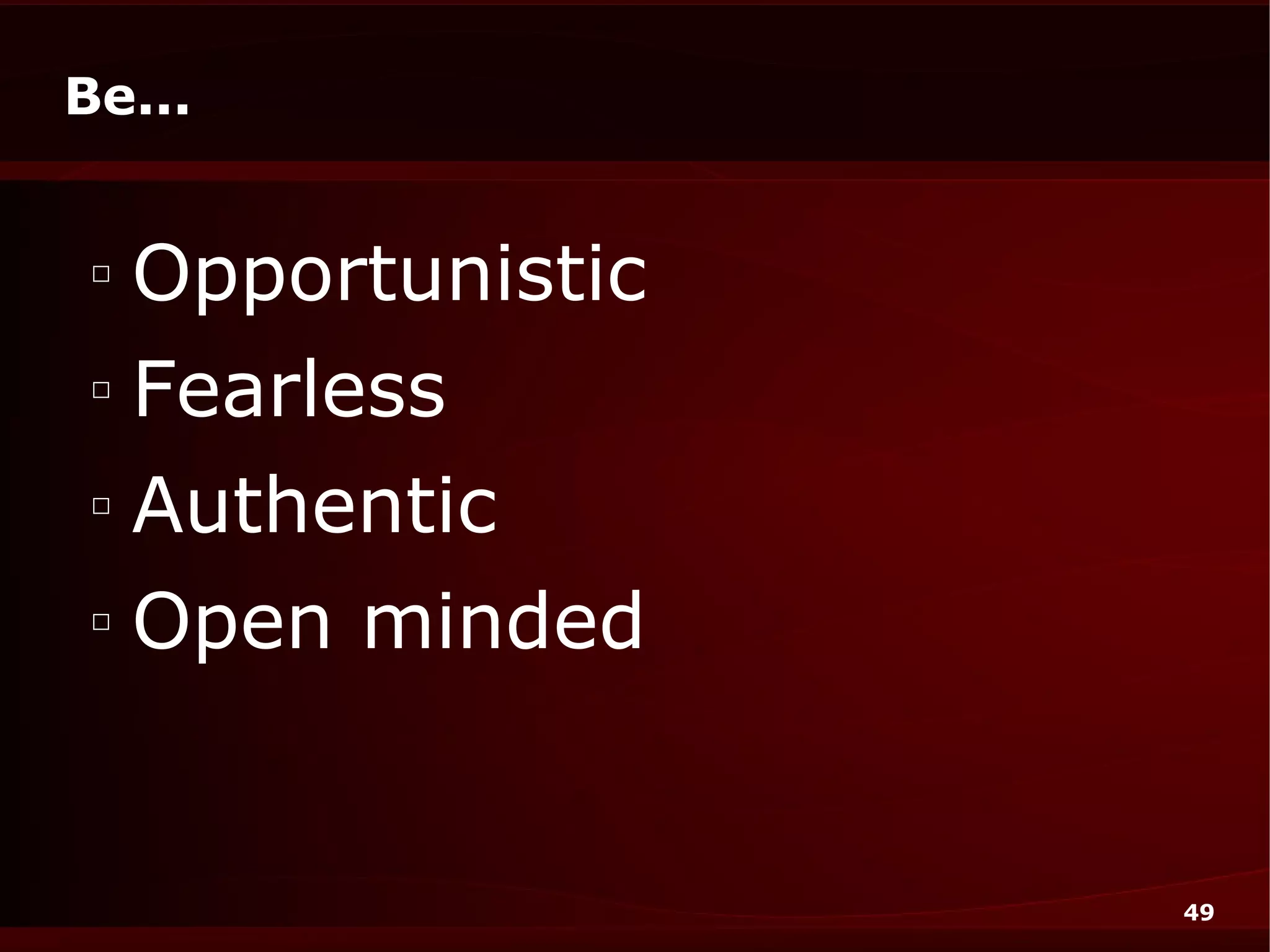 Be…

▫ Opportunistic
▫ Fearless
▫ Authentic
▫ Open minded

49